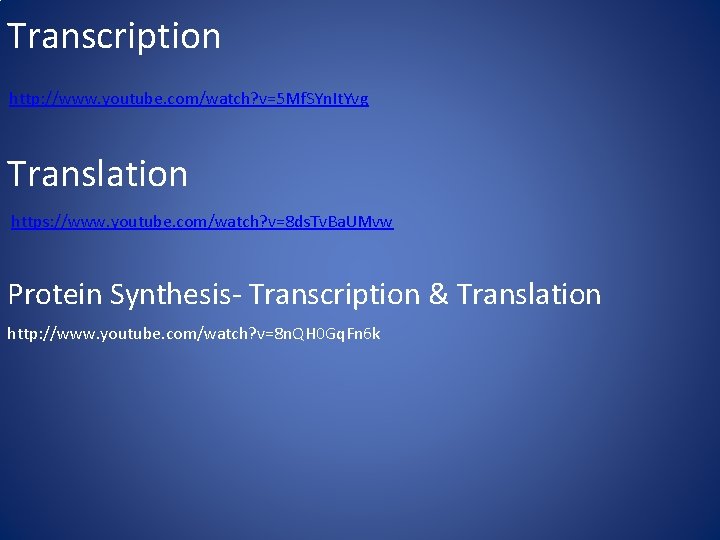 Transcription

http://www.youtube.com/watch?v=5MfSYnItYvg

Translation

https://www.youtube.com/watch?v=8dsTvBaUMvw

Protein Synthesis- Transcription & Translation

http://www.youtube.com/watch?v=8nQH0GqFn6k